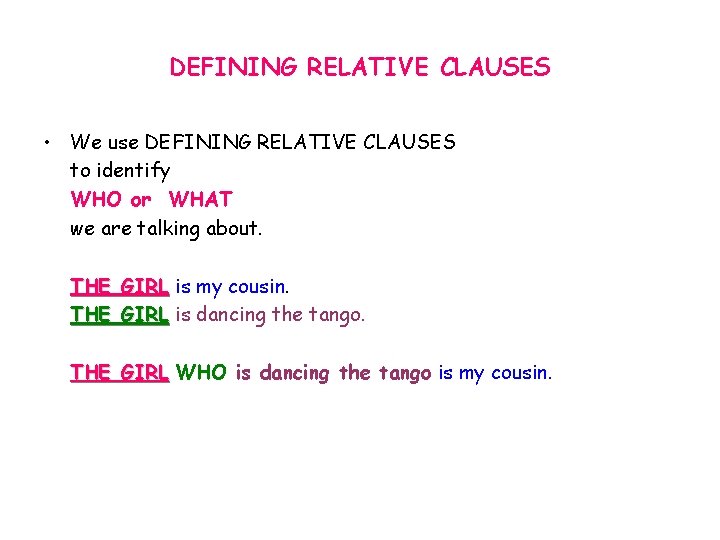 DEFINING RELATIVE CLAUSES

• We use DEFINING RELATIVE CLAUSES to identify WHO or WHAT we are talking about.

THE GIRL is my cousin.
THE GIRL is dancing the tango.

THE GIRL WHO is dancing the tango is my cousin.